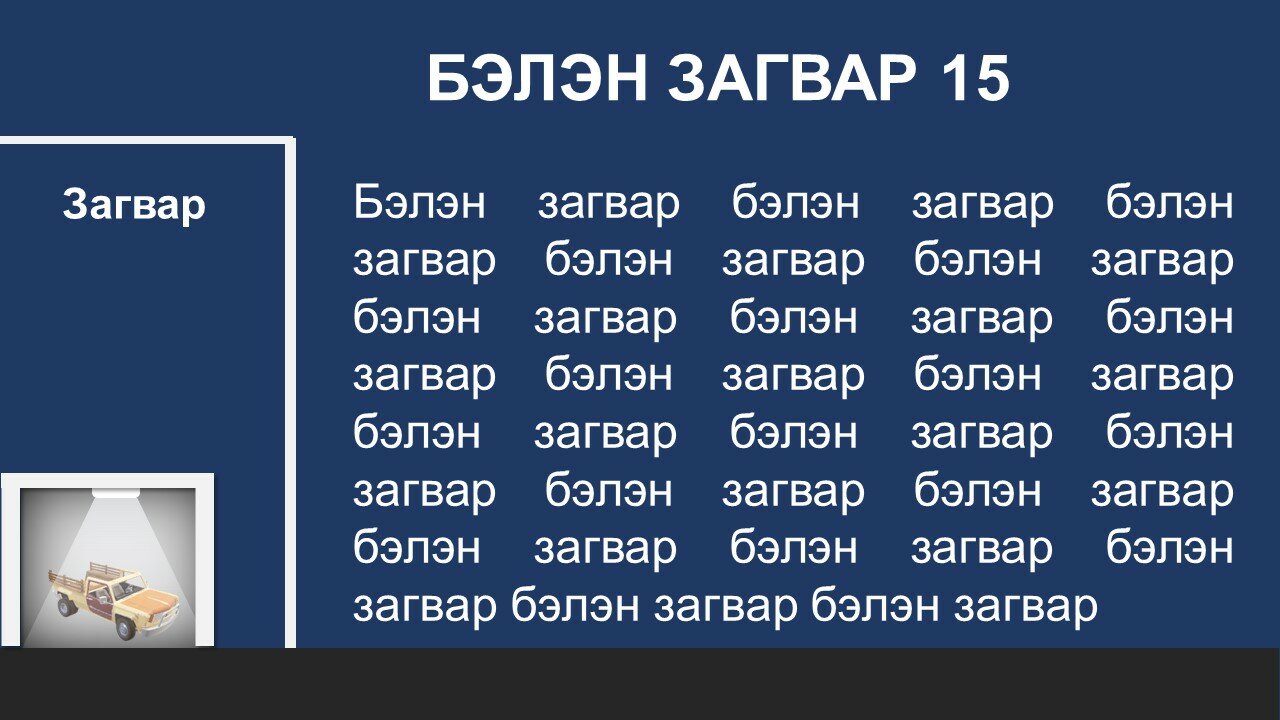 БЭЛЭН ЗАГВАР 15

Загвар

Бэлэн загвар бэлэн загвар бэлэн загвар бэлэн загвар бэлэн загвар бэлэн загвар бэлэн загвар бэлэн загвар бэлэн загвар бэлэн загвар бэлэн загвар бэлэн загвар бэлэн загвар бэлэн загвар бэлэн загвар бэлэн загвар бэлэн загвар бэлэн загвар бэлэн загвар бэлэн загвар